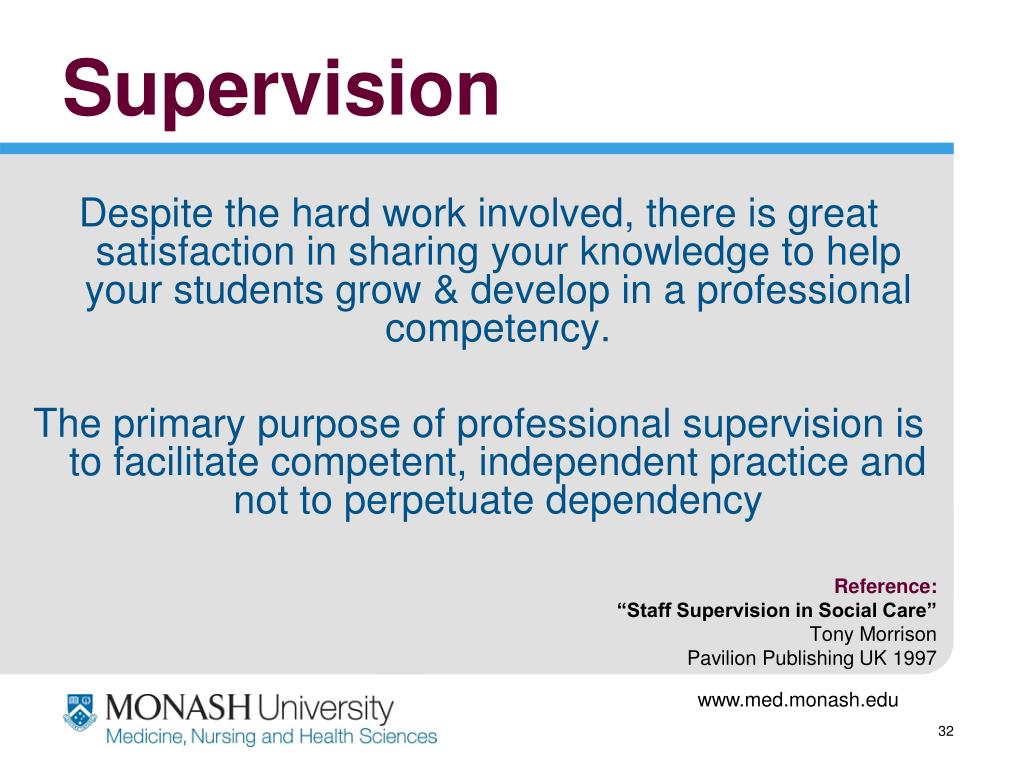 Supervision

Despite the hard work involved, there is great satisfaction in sharing your knowledge to help your students grow & develop in a professional competency.

The primary purpose of professional supervision is to facilitate competent, independent practice and not to perpetuate dependency

Reference:
“Staff Supervision in Social Care”
Tony Morrison
Pavilion Publishing UK 1997

MONASH University
Medicine, Nursing and Health Sciences

www.med.monash.edu

32